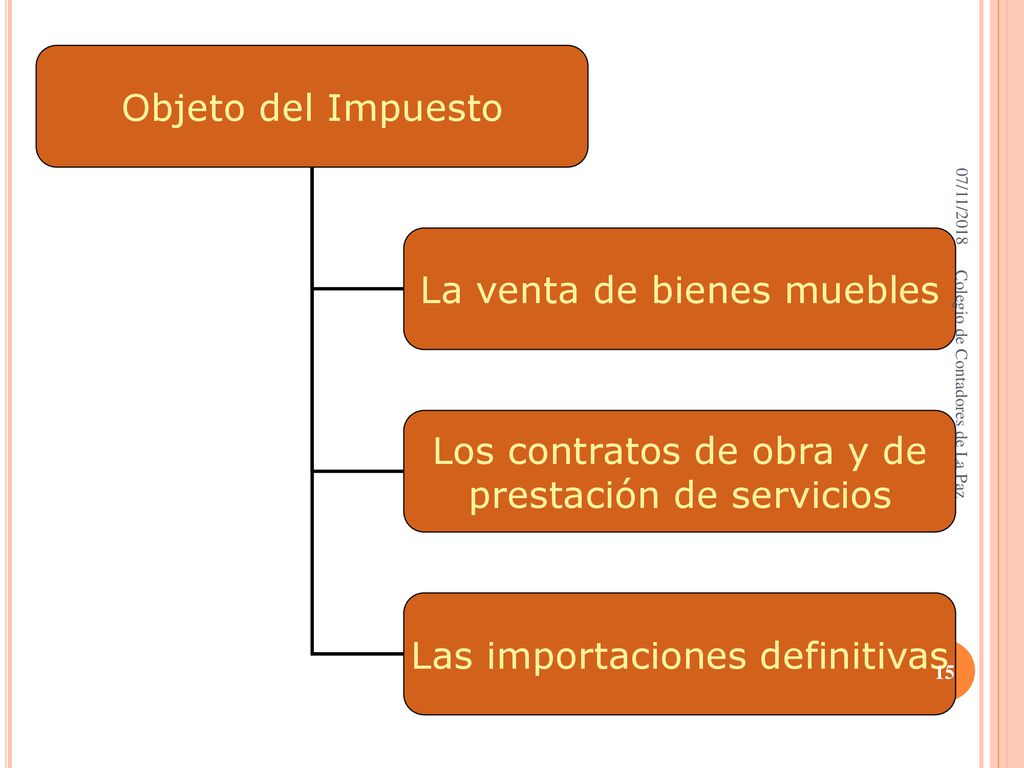 Objeto del Impuesto

La venta de bienes muebles

Los contratos de obra y de prestación de servicios

Las importaciones definitivas

07/11/2018

Colegio de Contadores de La Paz

15